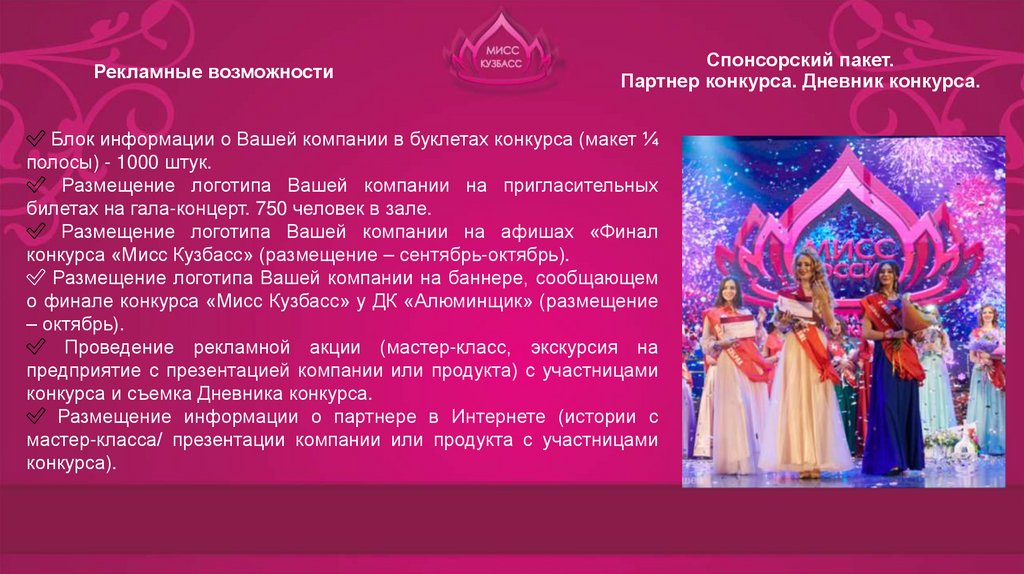 МИСС КУЗБАСС

Рекламные возможности

Спонсорский пакет.
Партнер конкурса. Дневник конкурса.

✓ Блок информации о Вашей компании в буклетах конкурса (макет ¼ полосы) - 1000 штук.
✓ Размещение логотипа Вашей компании на пригласительных билетах на гала-концерт. 750 человек в зале.
✓ Размещение логотипа Вашей компании на афишах «Финал конкурса «Мисс Кузбасс» (размещение – сентябрь-октябрь).
✓ Размещение логотипа Вашей компании на баннере, сообщающем о финале конкурса «Мисс Кузбасс» у ДК «Алюминщик» (размещение – октябрь).
✓ Проведение рекламной акции (мастер-класс, экскурсия на предприятие с презентацией компании или продукта) с участницами конкурса и съемка Дневника конкурса.
✓ Размещение информации о партнере в Интернете (истории с мастер-класса/ презентации компании или продукта с участницами конкурса).

МИСС РОССИ